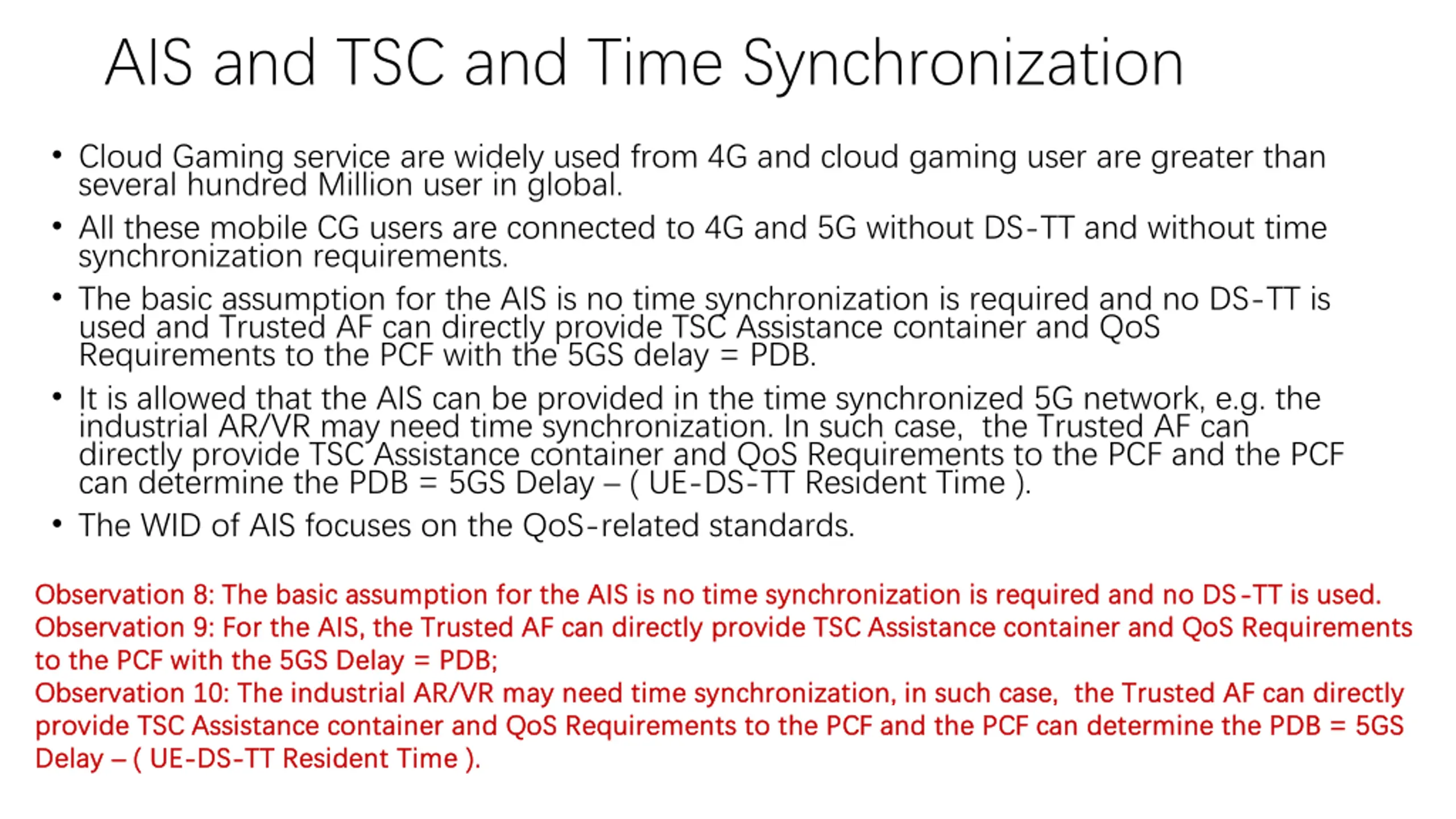 AIS and TSC and Time Synchronization

• Cloud Gaming service are widely used from 4G and cloud gaming user are greater than several hundred Million user in global.

• All these mobile CG users are connected to 4G and 5G without DS-TT and without time synchronization requirements.

• The basic assumption for the AIS is no time synchronization is required and no DS-TT is used and Trusted AF can directly provide TSC Assistance container and QoS Requirements to the PCF with the 5GS delay = PDB.

• It is allowed that the AIS can be provided in the time synchronized 5G network, e.g. the industrial AR/VR may need time synchronization. In such case, the Trusted AF can directly provide TSC Assistance container and QoS Requirements to the PCF and the PCF can determine the PDB = 5GS Delay – ( UE-DS-TT Resident Time ).

• The WID of AIS focuses on the QoS-related standards.

Observation 8: The basic assumption for the AIS is no time synchronization is required and no DS-TT is used.
Observation 9: For the AIS, the Trusted AF can directly provide TSC Assistance container and QoS Requirements to the PCF with the 5GS Delay = PDB;
Observation 10: The industrial AR/VR may need time synchronization, in such case, the Trusted AF can directly provide TSC Assistance container and QoS Requirements to the PCF and the PCF can determine the PDB = 5GS Delay – ( UE-DS-TT Resident Time ).